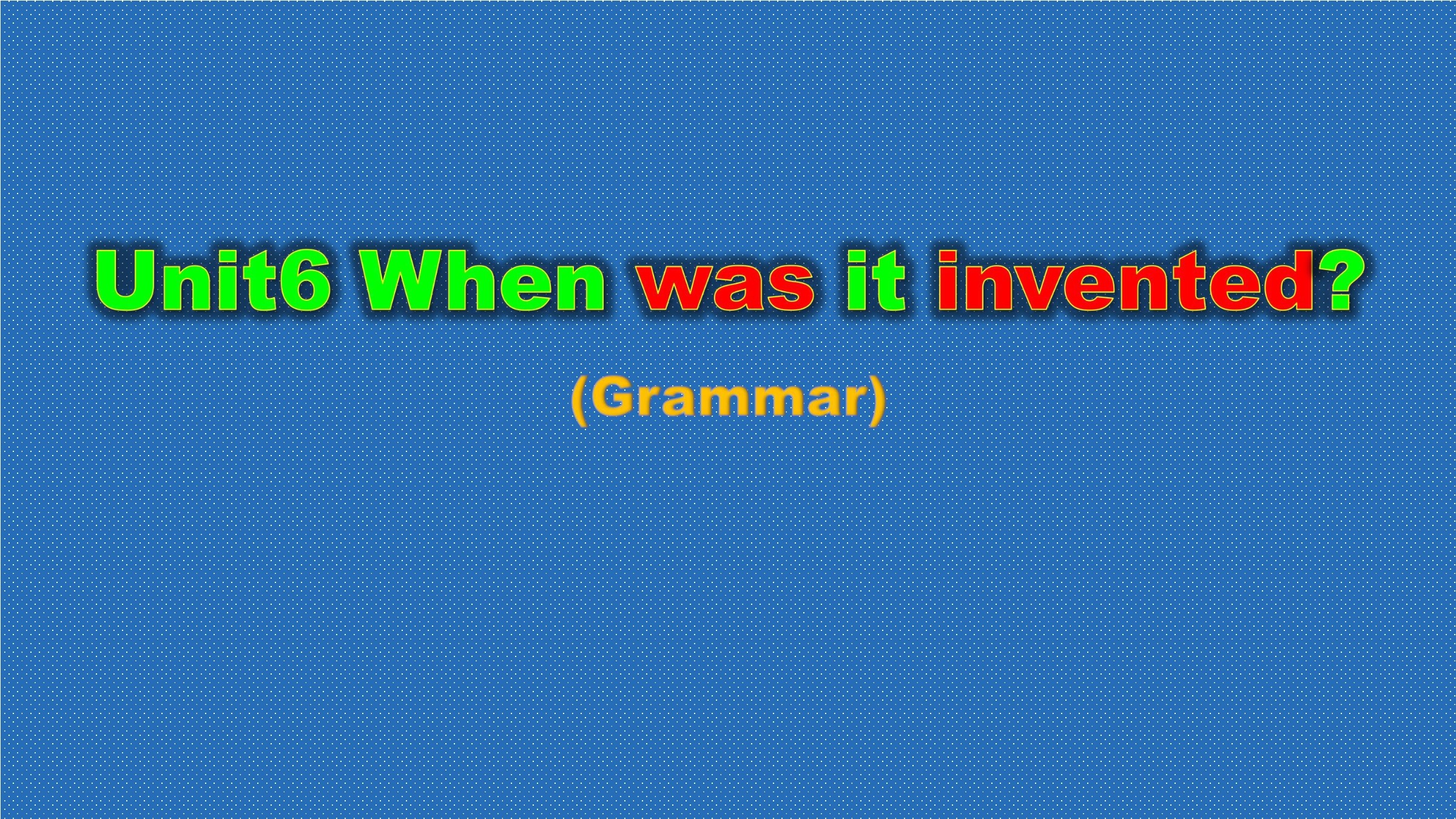 Unit6 When was it invented?

(Grammar)